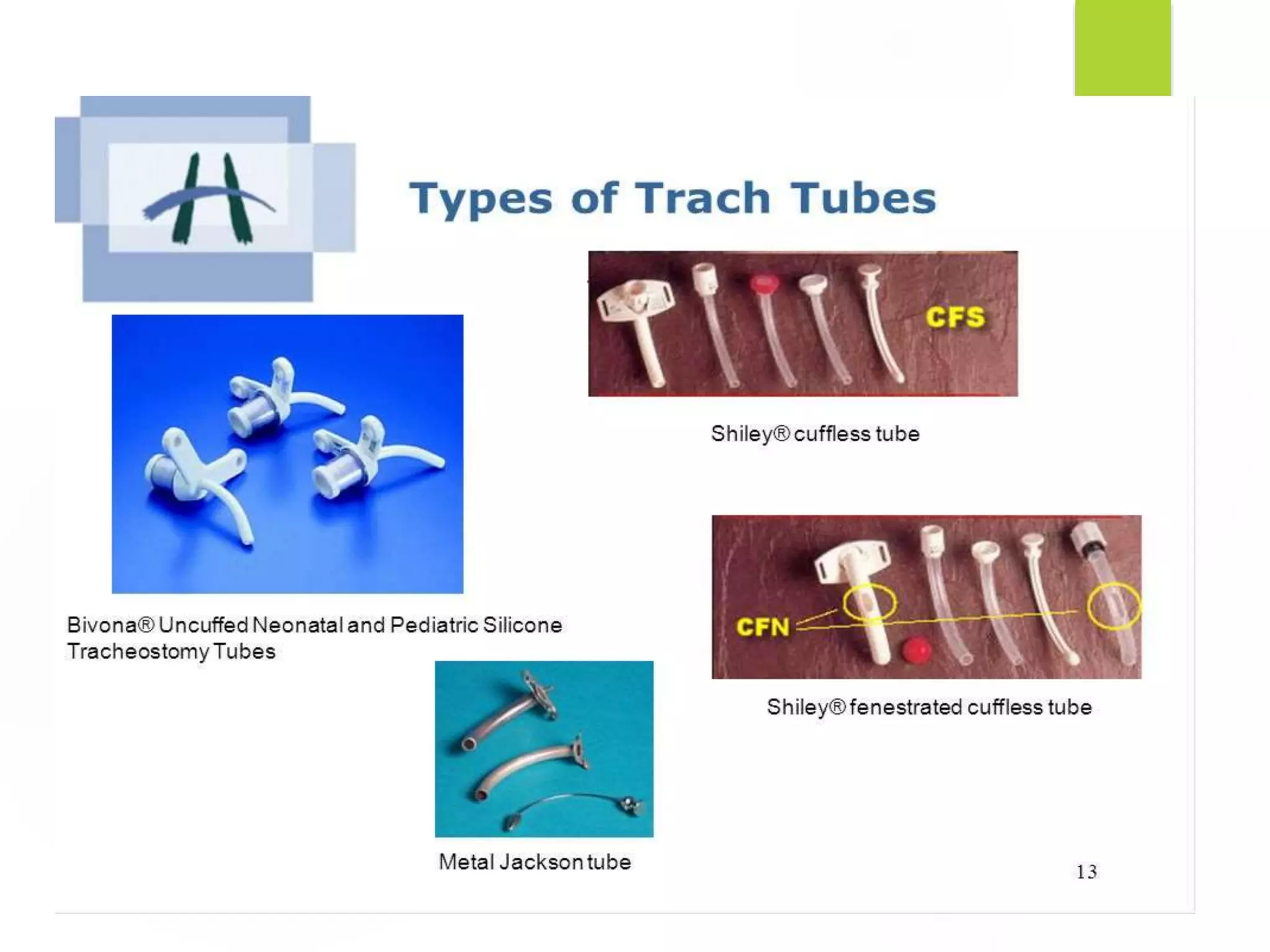 Types of Trach Tubes

CFS

Shiley® cuffless tube

Bivona® Uncuffed Neonatal and Pediatric Silicone Tracheostomy Tubes

CFN

Shiley® fenestrated cuffless tube

Metal Jackson tube

13